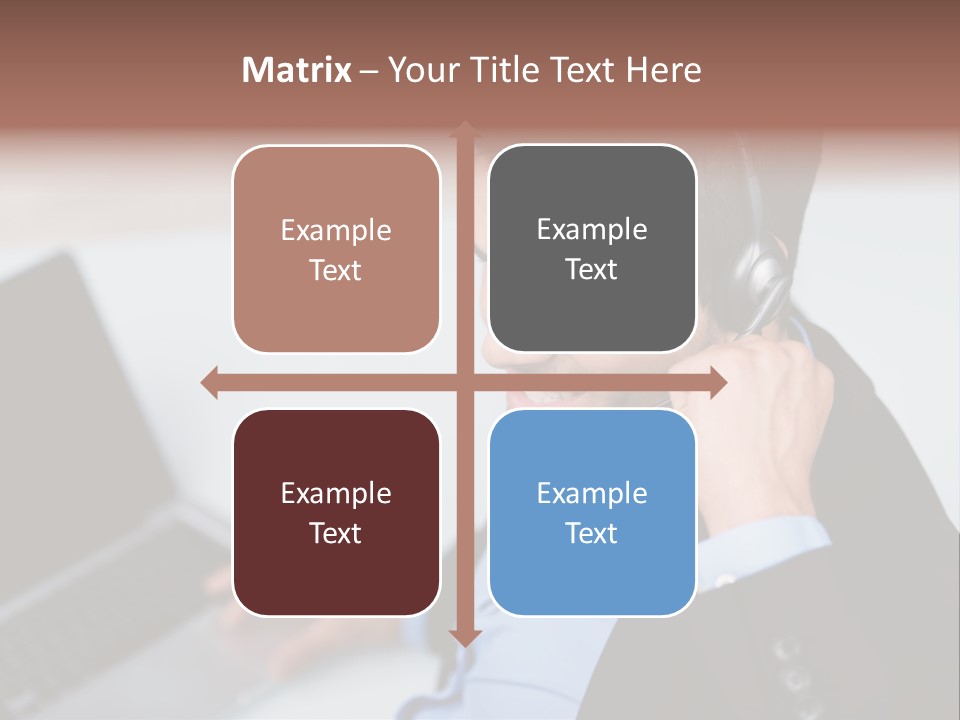 Matrix – Your Title Text Here

Example Text

Example Text

Example Text

Example Text